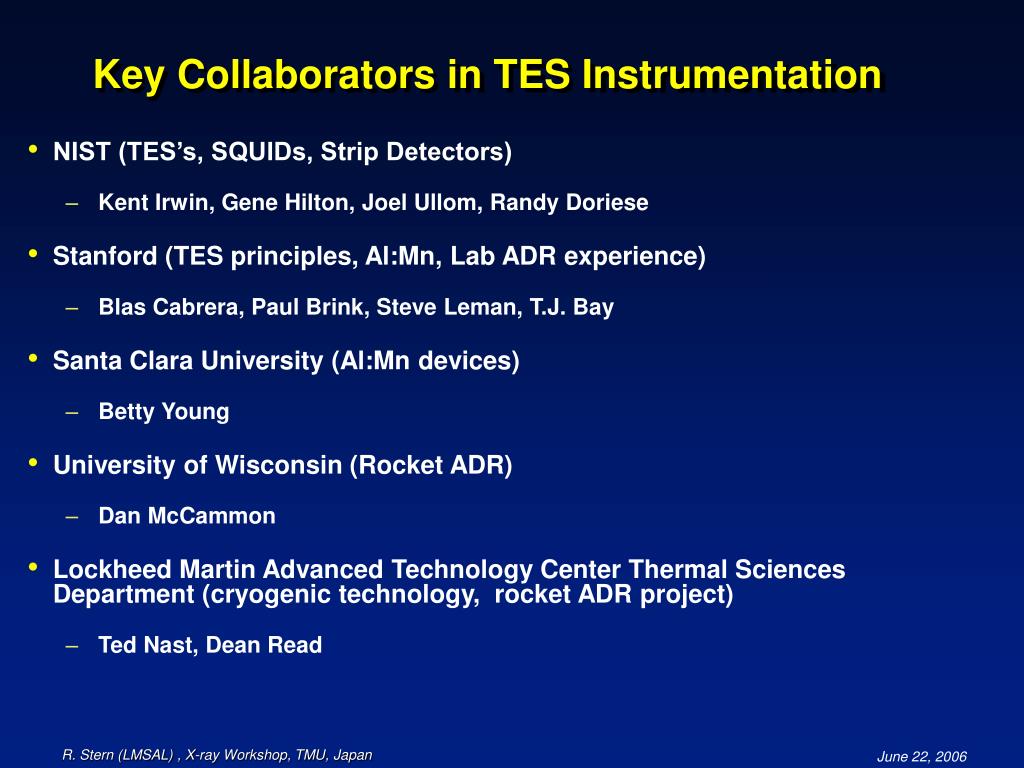 Key Collaborators in TES Instrumentation

• NIST (TES's, SQUIDs, Strip Detectors)

– Kent Irwin, Gene Hilton, Joel Ullom, Randy Doriese

• Stanford (TES principles, Al:Mn, Lab ADR experience)

– Blas Cabrera, Paul Brink, Steve Leman, T.J. Bay

• Santa Clara University (Al:Mn devices)

– Betty Young

• University of Wisconsin (Rocket ADR)

– Dan McCammon

• Lockheed Martin Advanced Technology Center Thermal Sciences Department (cryogenic technology, rocket ADR project)

– Ted Nast, Dean Read

R. Stern (LMSAL) , X-ray Workshop, TMU, Japan

June 22, 2006